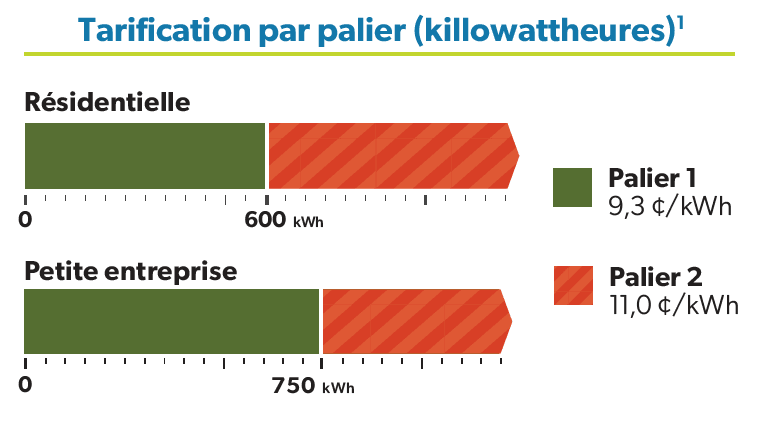 Tarification par palier (killowattheures)$^1$

Résidentielle

0

600 kWh

Petite entreprise

0

750 kWh

Palier 1
9,3 ¢/kWh

Palier 2
11,0 ¢/kWh